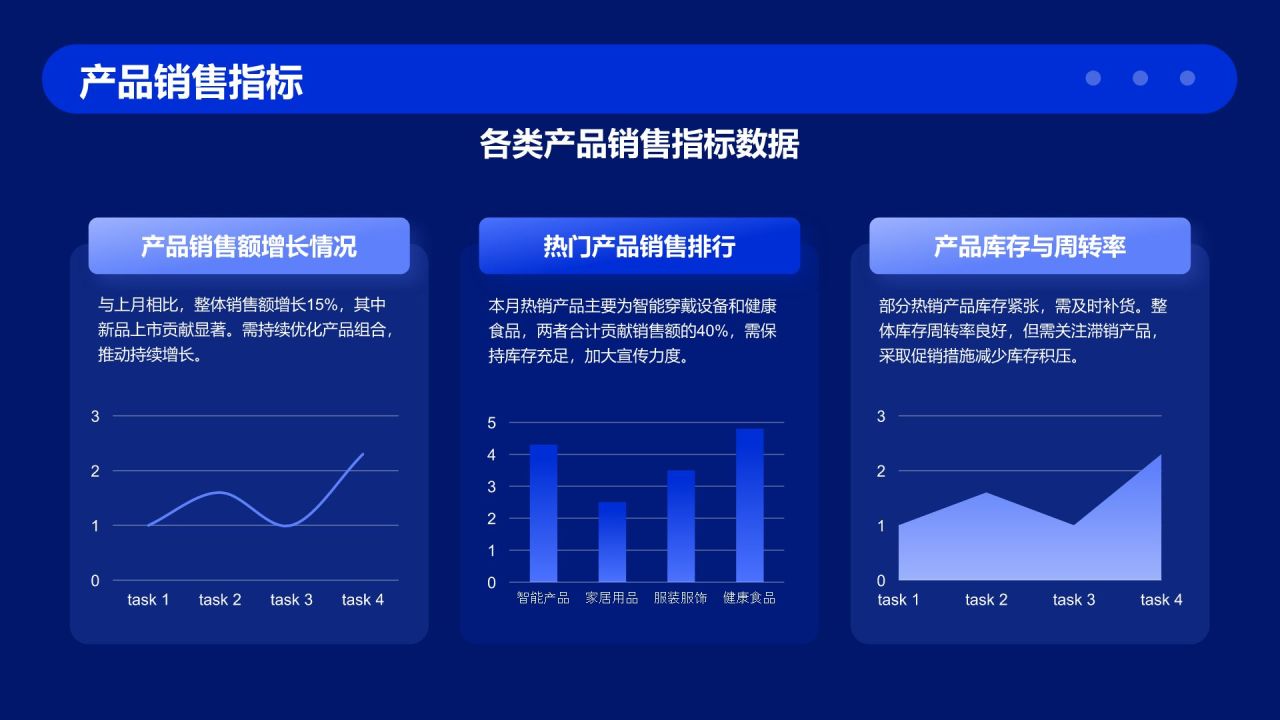 产品销售指标

各类产品销售指标数据

产品销售额增长情况

与上月相比，整体销售额增长15%，其中新品上市贡献显著。需持续优化产品组合，推动持续增长。

3
2
1
0
task 1 task 2 task 3 task 4

热门产品销售排行

本月热销产品主要为智能穿戴设备和健康食品，两者合计贡献销售额的40%，需保持库存充足，加大宣传力度。

5
4
3
2
1
0
智能产品 家居用品 服装服饰 健康食品

产品库存与周转率

部分热销产品库存紧张，需及时补货。整体库存周转率良好，但需关注滞销产品，采取促销措施减少库存积压。

3
2
1
0
task 1 task 2 task 3 task 4